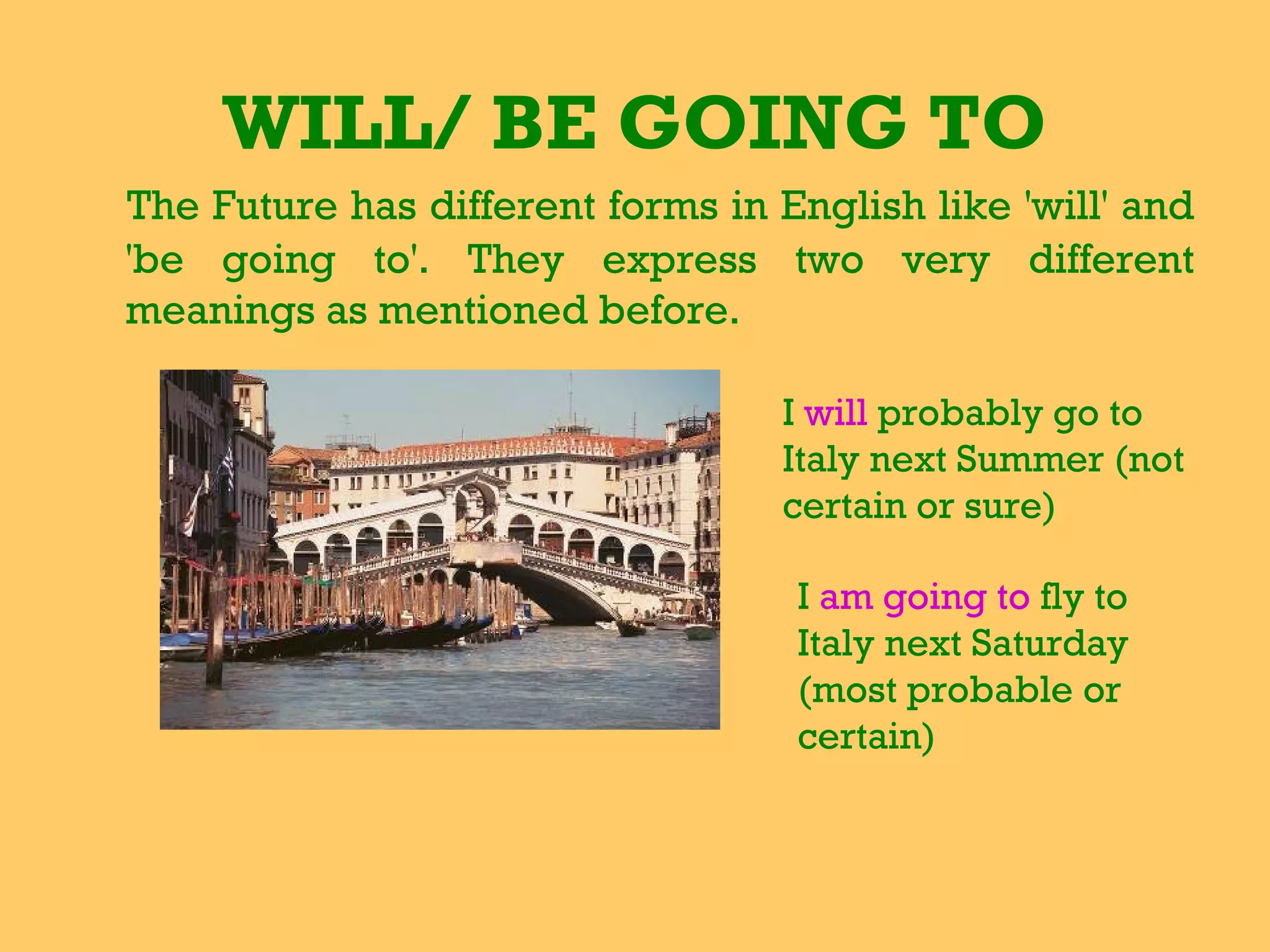 WILL/ BE GOING TO

The Future has different forms in English like 'will' and 'be going to'. They express two very different meanings as mentioned before.

I will probably go to Italy next Summer (not certain or sure)

I am going to fly to Italy next Saturday (most probable or certain)